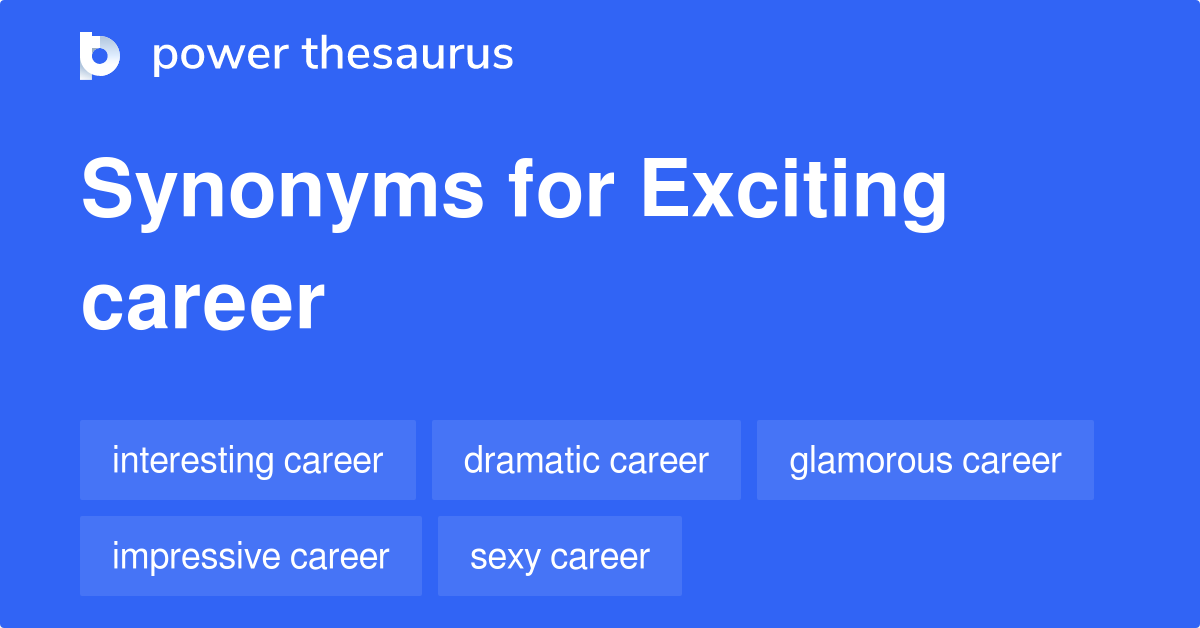 power thesaurus

Synonyms for Exciting career

interesting career

dramatic career

glamorous career

impressive career

sexy career